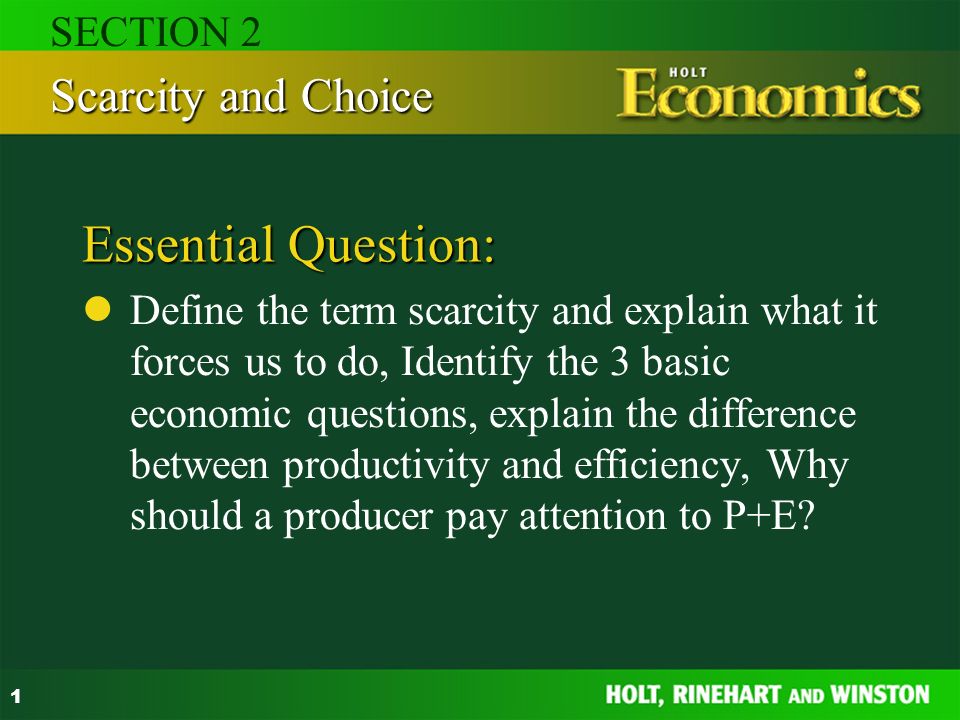 SECTION 2

Scarcity and Choice

HOLT Economics

Essential Question:

Define the term scarcity and explain what it forces us to do, Identify the 3 basic economic questions, explain the difference between productivity and efficiency, Why should a producer pay attention to P+E?

1

HOLT, RINEHART AND WINSTON